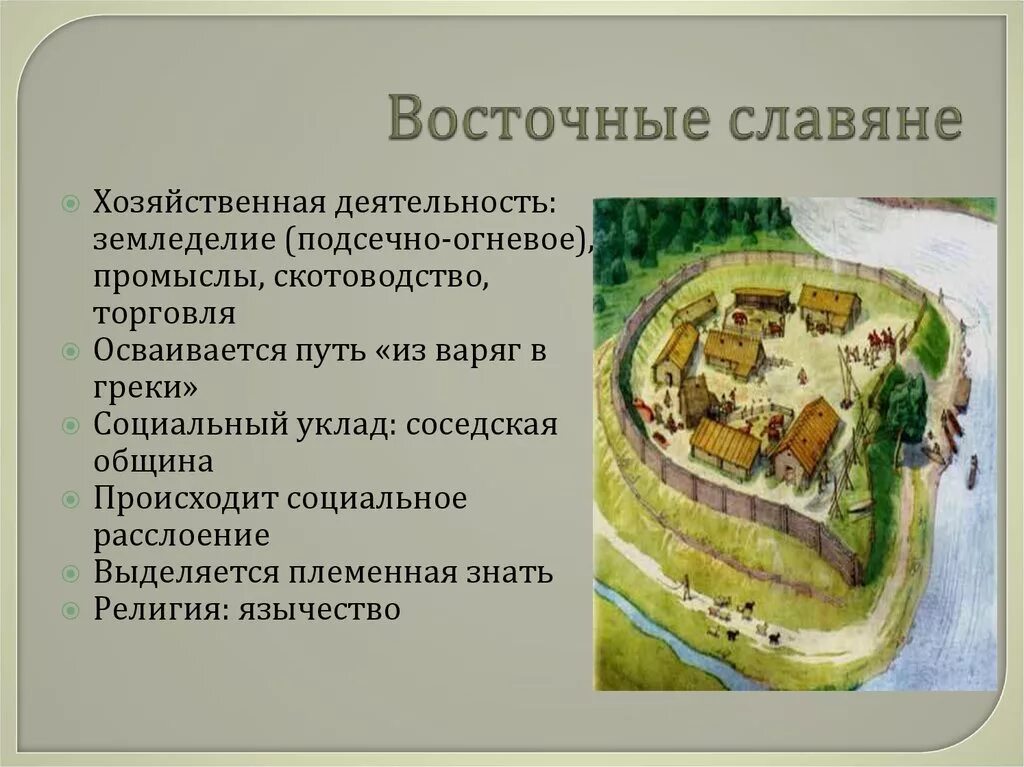 Восточные славяне

Хозяйственная деятельность: земледелие (подсечно-огневое), промыслы, скотоводство, торговля

Осваивается путь «из варяг в греки»

Социальный уклад: соседская община

Происходит социальное расслоение

Выделяется племенная знать

Религия: язычество